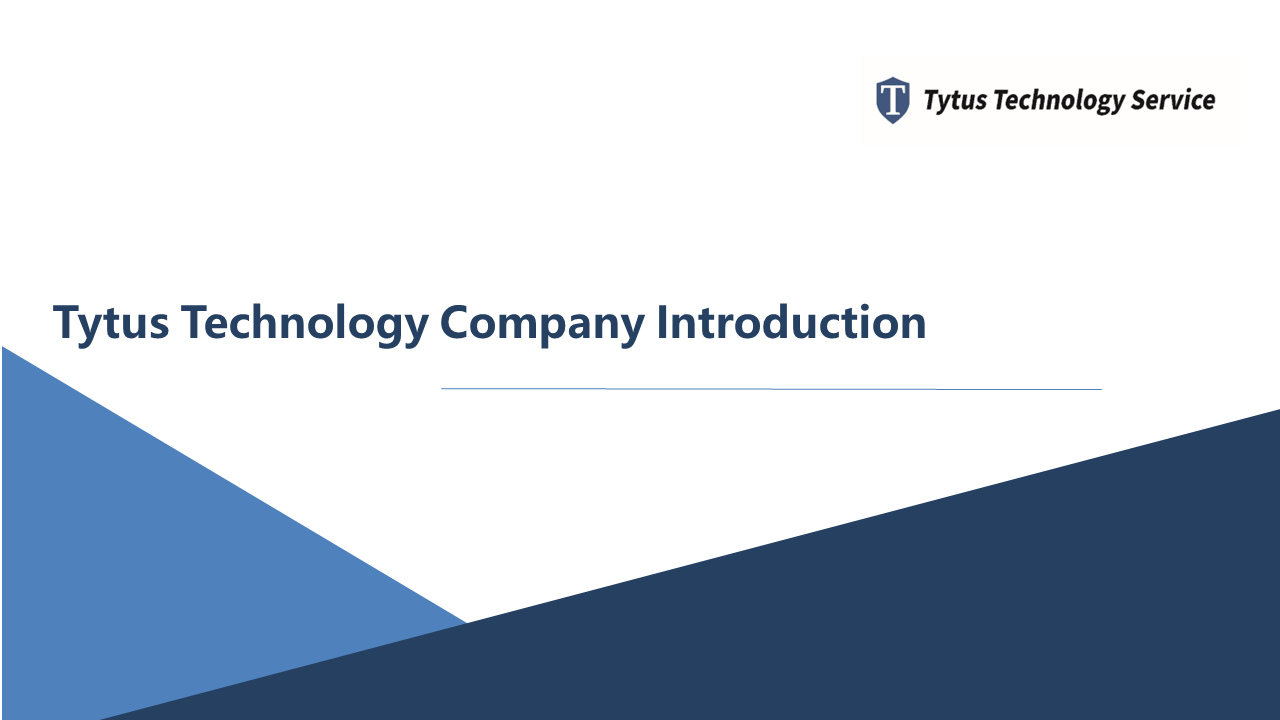 T Tytus Technology Service

Tytus Technology Company Introduction